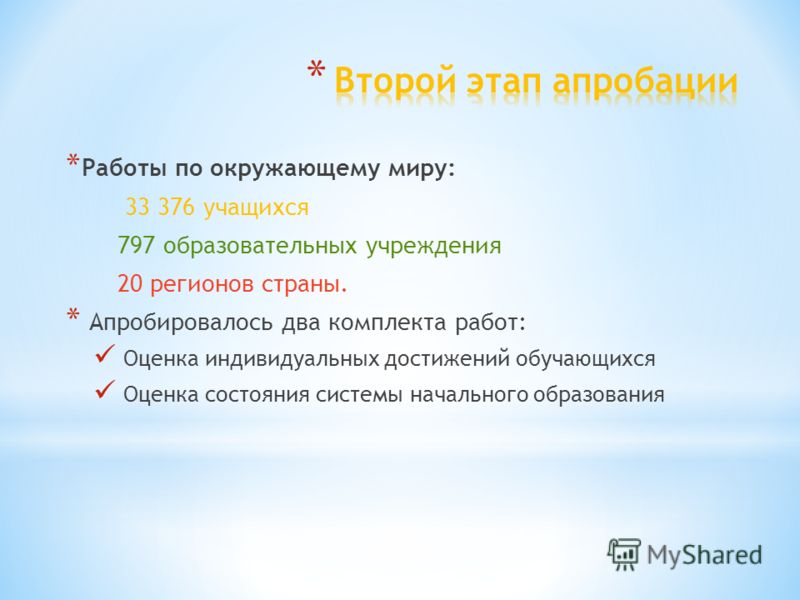 * Второй этап апробации

* Работы по окружающему миру:

33 376 учащихся

797 образовательных учреждения

20 регионов страны.

* Апробировалось два комплекта работ:

✓ Оценка индивидуальных достижений обучающихся

✓ Оценка состояния системы начального образования

MyShared